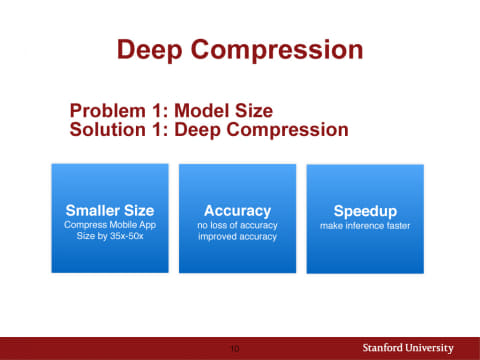 Deep Compression

Problem 1: Model Size
Solution 1: Deep Compression

Smaller Size
Compress Mobile App Size by 35x-50x

Accuracy
no loss of accuracy
improved accuracy

Speedup
make inference faster

10

Stanford University